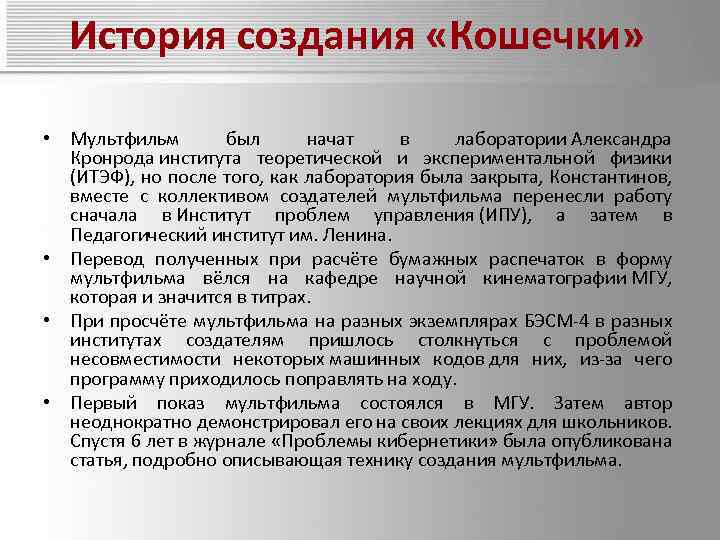 История создания «Кошечки»

• Мультфильм был начат в лаборатории Александра Кронрода института теоретической и экспериментальной физики (ИТЭФ), но после того, как лаборатория была закрыта, Константинов, вместе с коллективом создателей мультфильма перенесли работу сначала в Институт проблем управления (ИПУ), а затем в Педагогический институт им. Ленина.

• Перевод полученных при расчёте бумажных распечаток в форму мультфильма вёлся на кафедре научной кинематографии МГУ, которая и значится в титрах.

• При просчёте мультфильма на разных экземплярах БЭСМ-4 в разных институтах создателям пришлось столкнуться с проблемой несовместимости некоторых машинных кодов для них, из-за чего программу приходилось поправлять на ходу.

• Первый показ мультфильма состоялся в МГУ. Затем автор неоднократно демонстрировал его на своих лекциях для школьников. Спустя 6 лет в журнале «Проблемы кибернетики» была опубликована статья, подробно описывающая технику создания мультфильма.